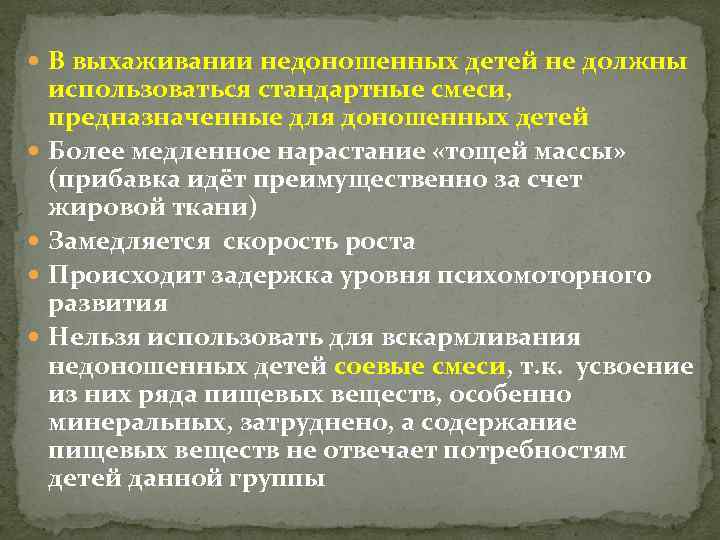 В выхаживании недоношенных детей не должны использоваться стандартные смеси, предназначенные для доношенных детей

Более медленное нарастание «тощей массы» (прибавка идёт преимущественно за счет жировой ткани)

Замедляется скорость роста

Происходит задержка уровня психомоторного развития

Нельзя использовать для вскармливания недоношенных детей соевые смеси, т.к. усвоение из них ряда пищевых веществ, особенно минеральных, затруднено, а содержание пищевых веществ не отвечает потребностям детей данной группы